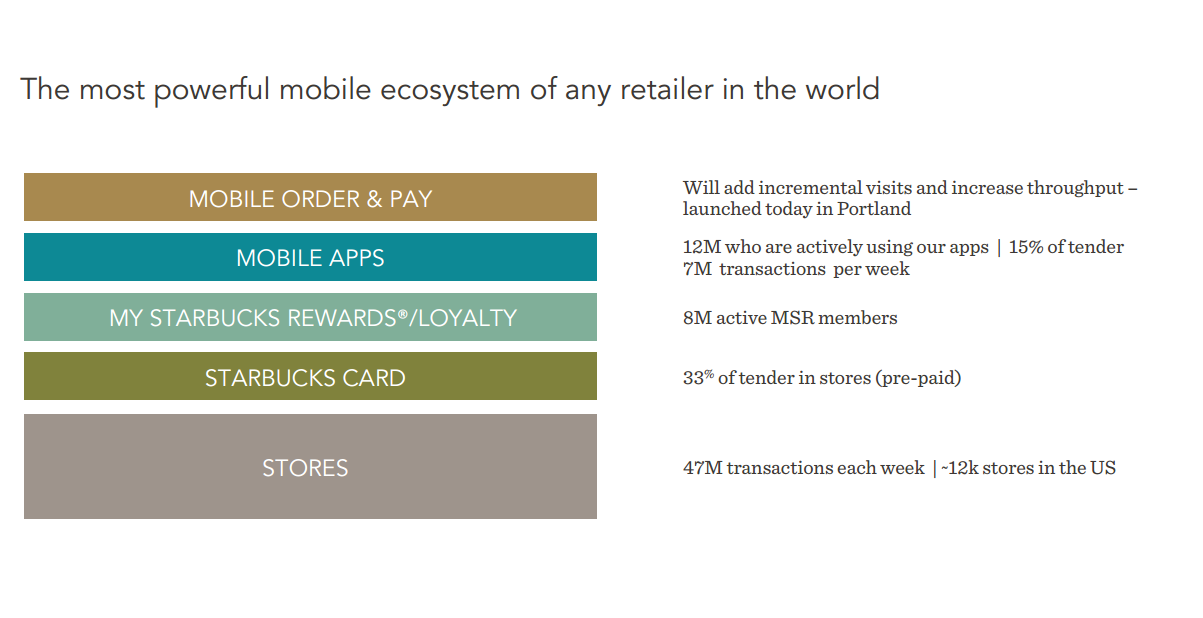 The most powerful mobile ecosystem of any retailer in the world

MOBILE ORDER & PAY

MOBILE APPS

MY STARBUCKS REWARDS®/LOYALTY

STARBUCKS CARD

STORES

Will add incremental visits and increase throughput – launched today in Portland

12M who are actively using our apps | 15% of tender
7M transactions per week

8M active MSR members

33% of tender in stores (pre-paid)

47M transactions each week | ~12k stores in the US